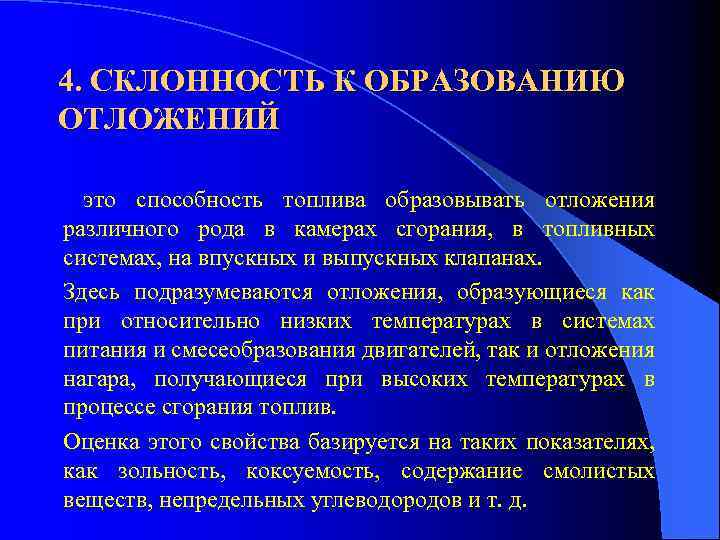 4. СКЛОННОСТЬ К ОБРАЗОВАНИЮ ОТЛОЖЕНИЙ

это способность топлива образовывать отложения различного рода в камерах сгорания, в топливных системах, на впускных и выпускных клапанах.

Здесь подразумеваются отложения, образующиеся как при относительно низких температурах в системах питания и смесеобразования двигателей, так и отложения нагара, получающиеся при высоких температурах в процессе сгорания топлив.

Оценка этого свойства базируется на таких показателях, как зольность, коксуемость, содержание смолистых веществ, непредельных углеводородов и т. д.